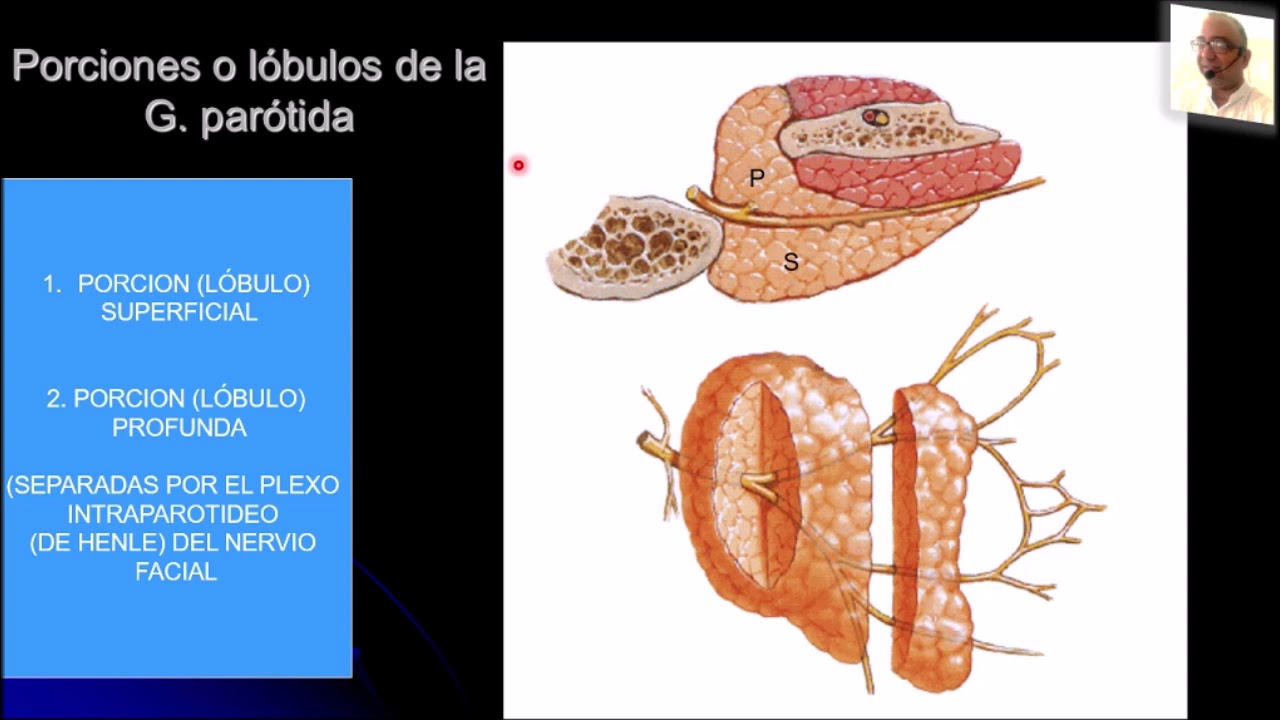 Porciones o lóbulos de la G. parótida

1. PORCION (LÓBULO) SUPERFICIAL

2. PORCION (LÓBULO) PROFUNDA

(SEPARADAS POR EL PLEXO INTRAPAROTIDEO (DE HENLE) DEL NERVIO FACIAL

P

S